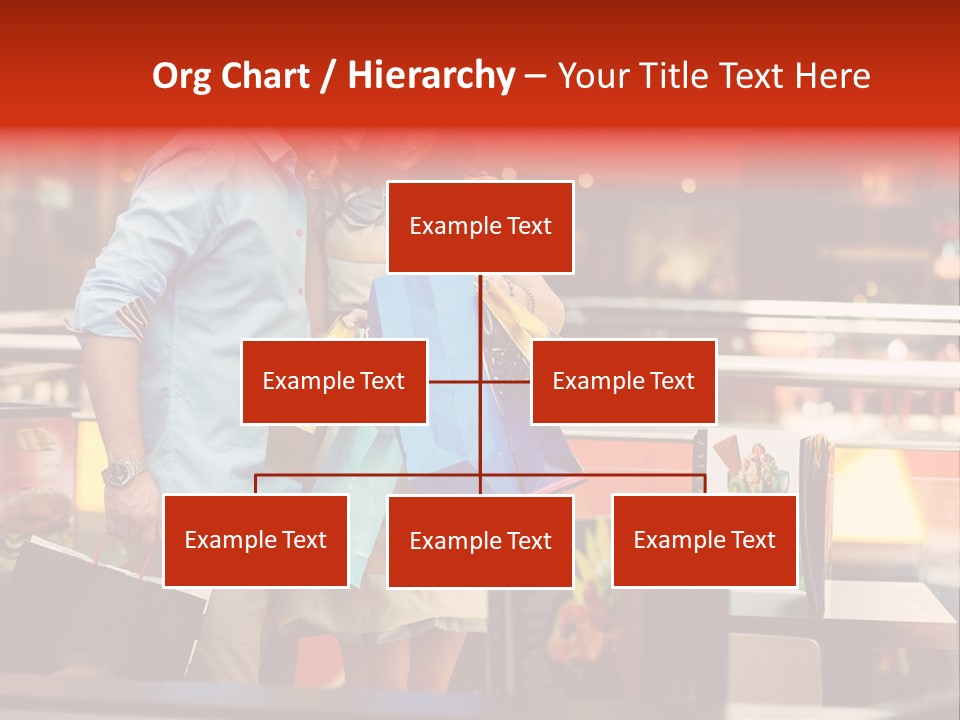 Org Chart / Hierarchy – Your Title Text Here

Example Text

Example Text

Example Text

Example Text

Example Text

Example Text